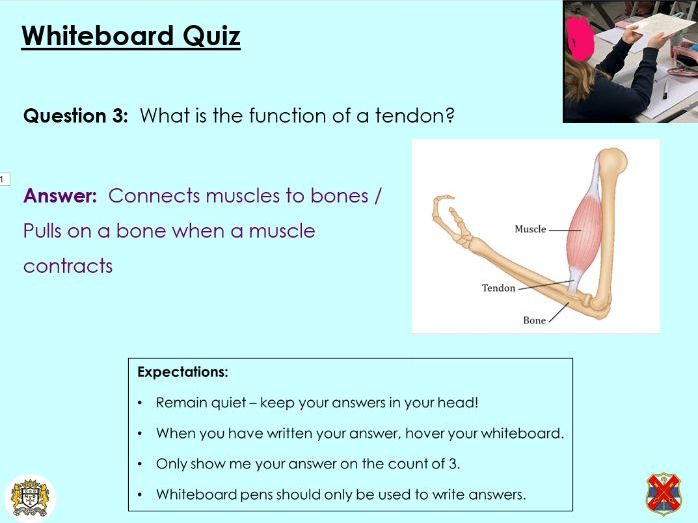 Whiteboard Quiz

Question 3: What is the function of a tendon?

1

Answer: Connects muscles to bones / Pulls on a bone when a muscle contracts

Muscle

Tendon

Bone

Expectations:

• Remain quiet – keep your answers in your head!

• When you have written your answer, hover your whiteboard.

• Only show me your answer on the count of 3.

• Whiteboard pens should only be used to write answers.